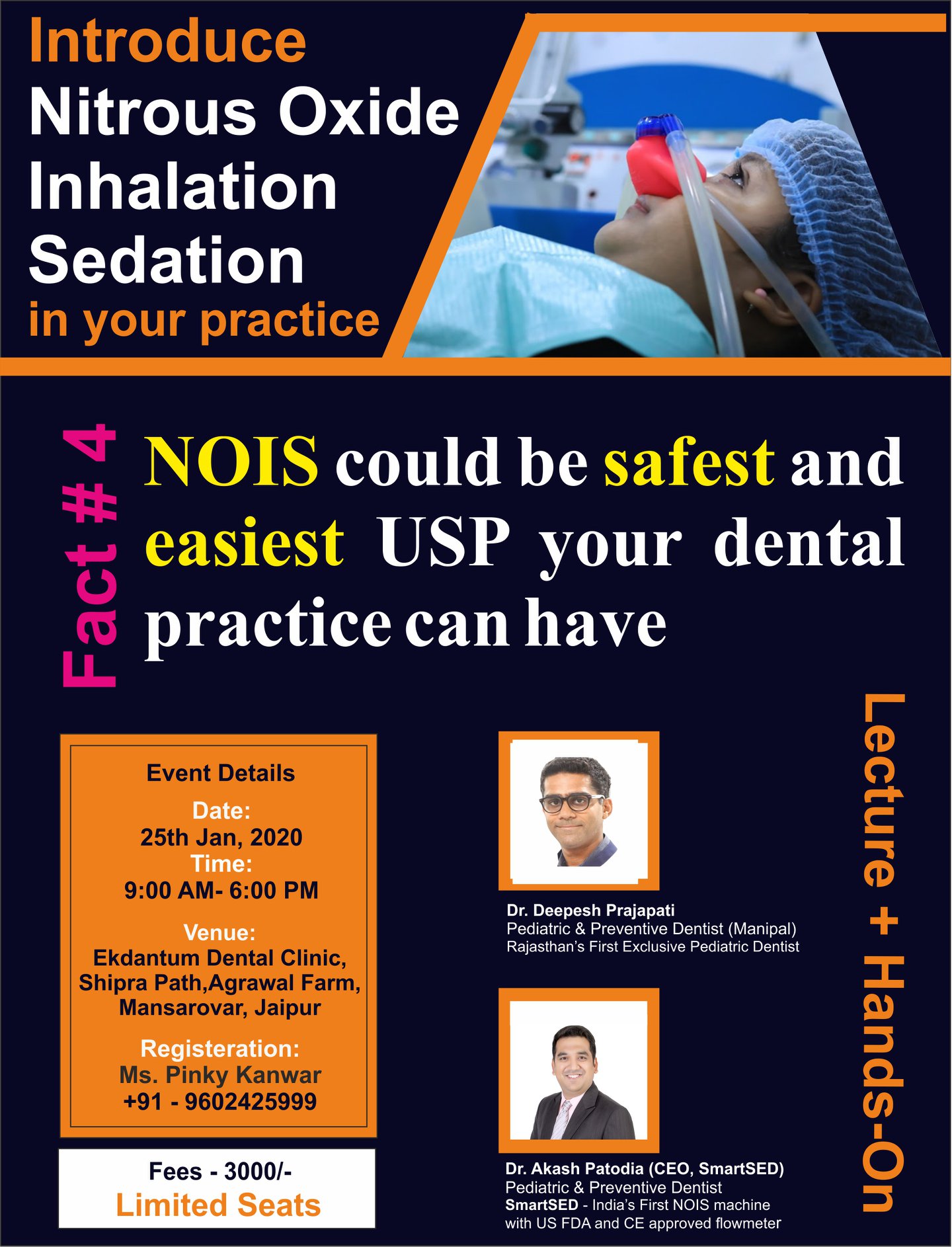 Introduce
Nitrous Oxide
Inhalation
Sedation
in your practice

Fact # 4

NOIS could be safest and easiest USP your dental practice can have

Event Details
Date:
25th Jan, 2020
Time:
9:00 AM- 6:00 PM

Venue:
Ekdantum Dental Clinic, Shipra Path,Agrawal Farm, Mansarovar, Jaipur

Registeration:
Ms. Pinky Kanwar
+91 - 9602425999

Fees - 3000/-
Limited Seats

Dr. Deepesh Prajapati
Pediatric & Preventive Dentist (Manipal)
Rajasthan's First Exclusive Pediatric Dentist

Dr. Akash Patodia (CEO, SmartSED)
Pediatric & Preventive Dentist
SmartSED - India's First NOIS machine with US FDA and CE approved flowmeter

Lecture + Hands-On